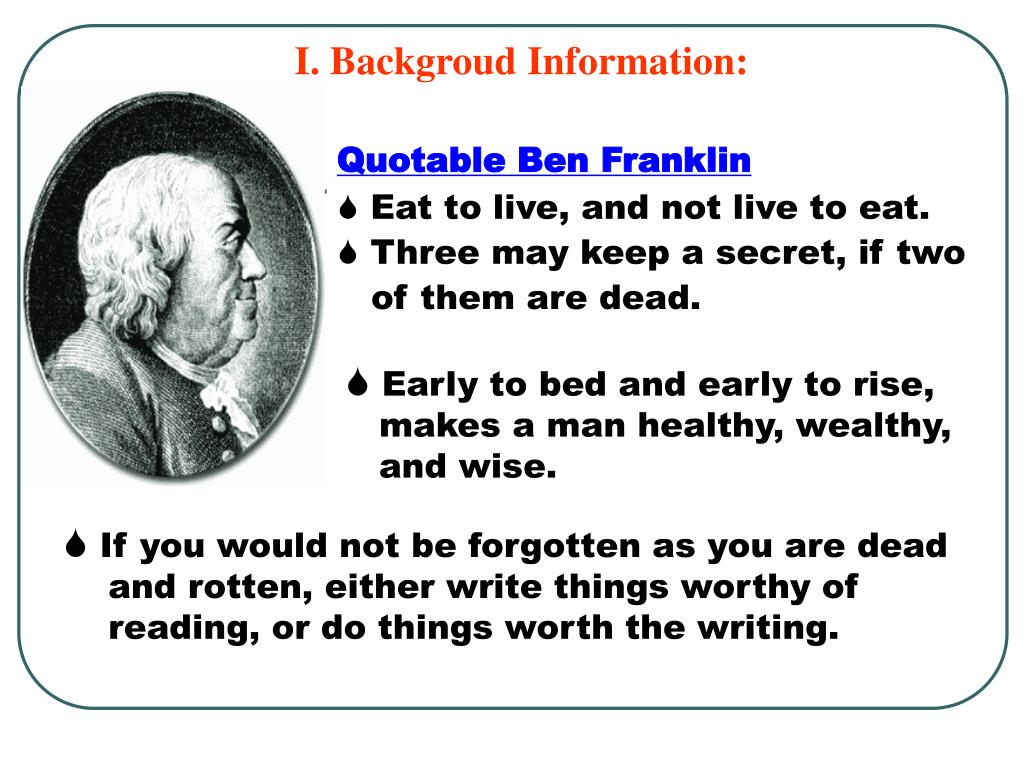 I. Backgroud Information:

Quotable Ben Franklin

Eat to live, and not live to eat.

Three may keep a secret, if two of them are dead.

Early to bed and early to rise, makes a man healthy, wealthy, and wise.

If you would not be forgotten as you are dead and rotten, either write things worthy of reading, or do things worth the writing.